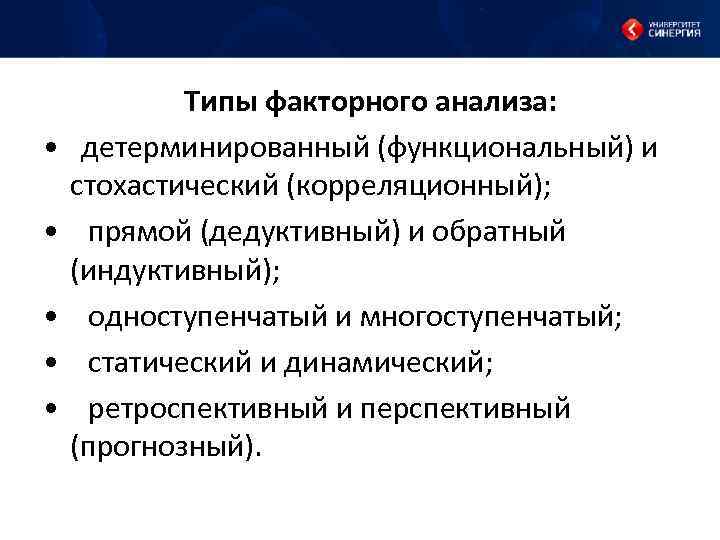 УНИВЕРСИТЕТ СИНЕРГИЯ

Типы факторного анализа:

• детерминированный (функциональный) и стохастический (корреляционный);

• прямой (дедуктивный) и обратный (индуктивный);

• одноступенчатый и многоступенчатый;

• статический и динамический;

• ретроспективный и перспективный (прогнозный).